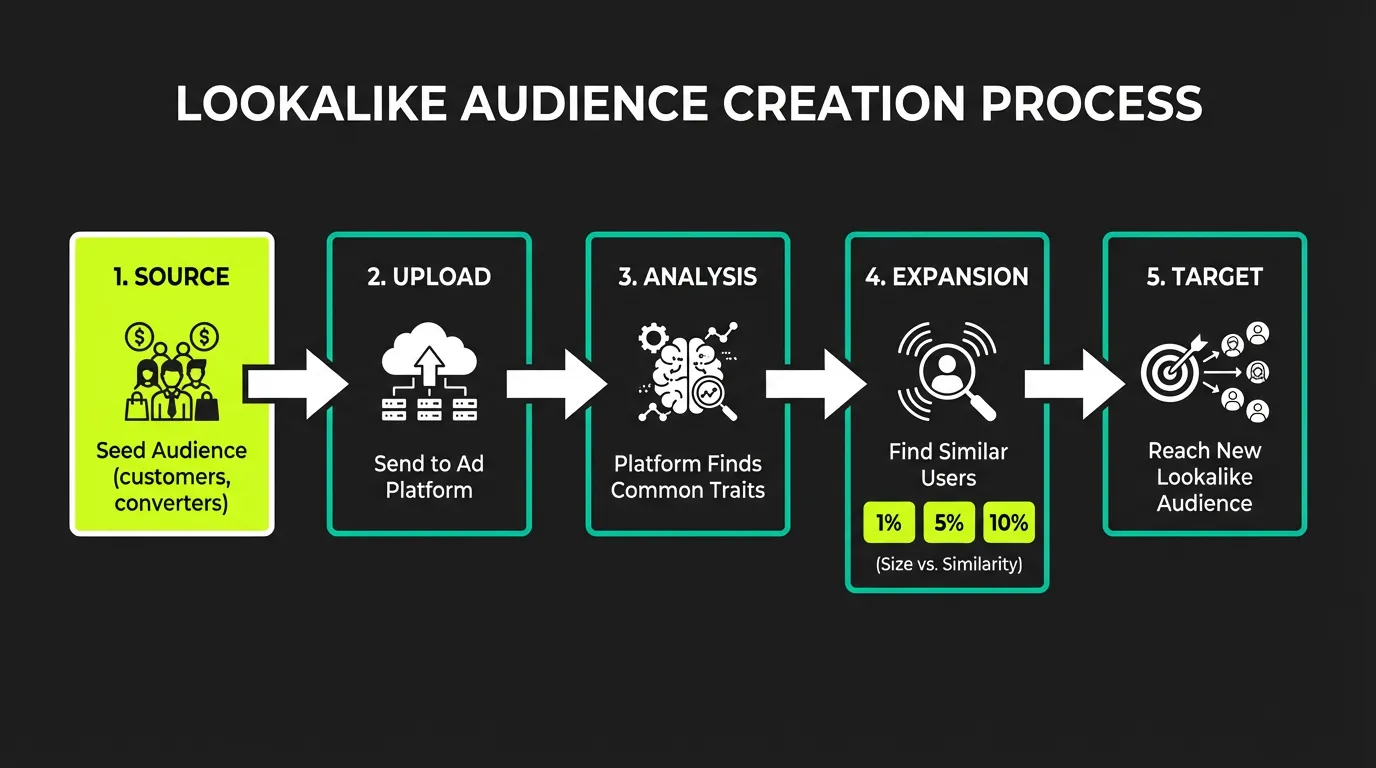 LOOKALIKE AUDIENCE CREATION PROCESS

1. SOURCE

Seed Audience (customers, converters)

2. UPLOAD

Send to Ad Platform

3. ANALYSIS

Platform Finds Common Traits

4. EXPANSION

Find Similar Users

1%

5%

10%

(Size vs. Similarity)

5. TARGET

Reach New Lookalike Audience